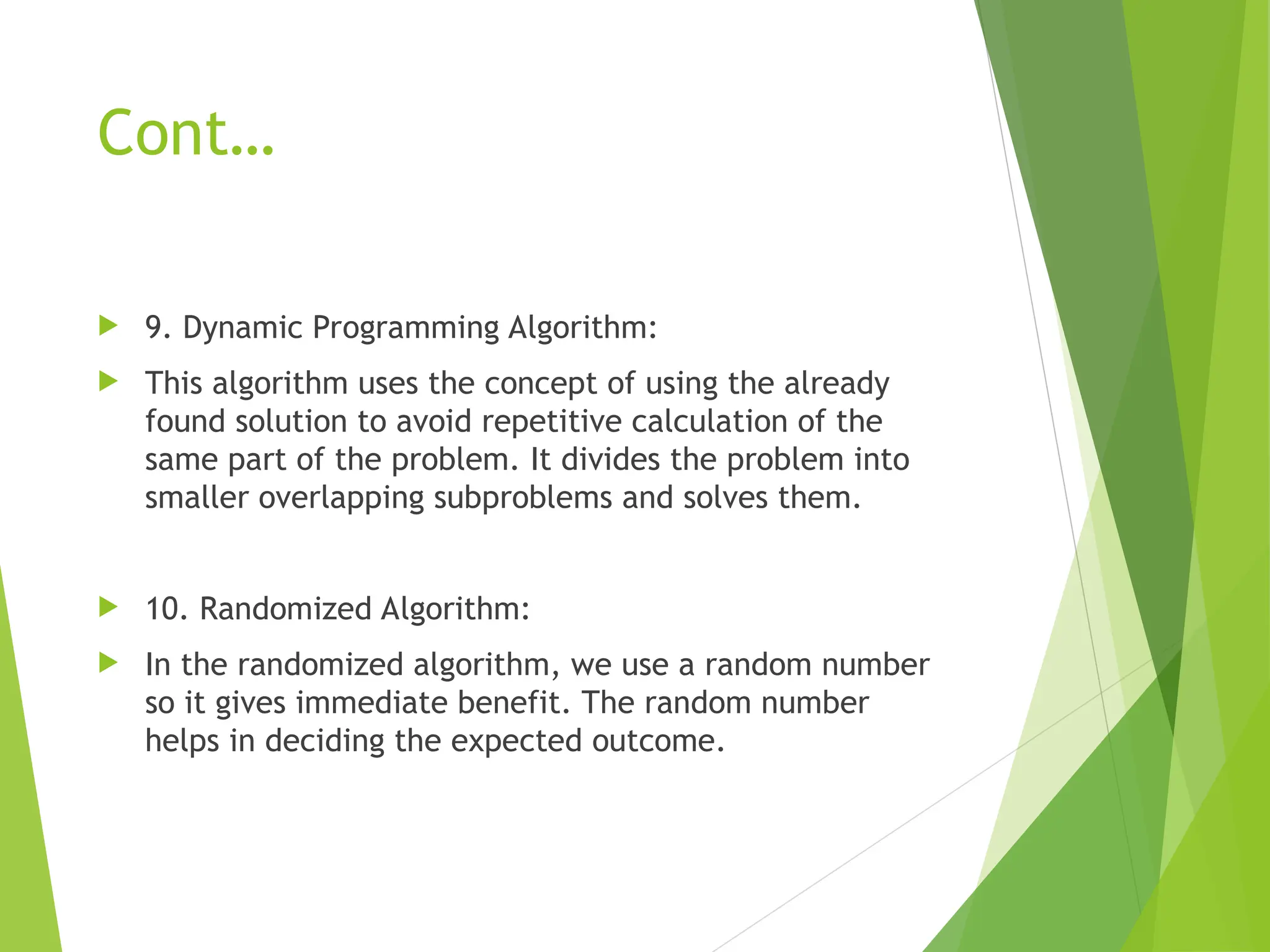 Cont…

9. Dynamic Programming Algorithm:

This algorithm uses the concept of using the already found solution to avoid repetitive calculation of the same part of the problem. It divides the problem into smaller overlapping subproblems and solves them.

10. Randomized Algorithm:

In the randomized algorithm, we use a random number so it gives immediate benefit. The random number helps in deciding the expected outcome.